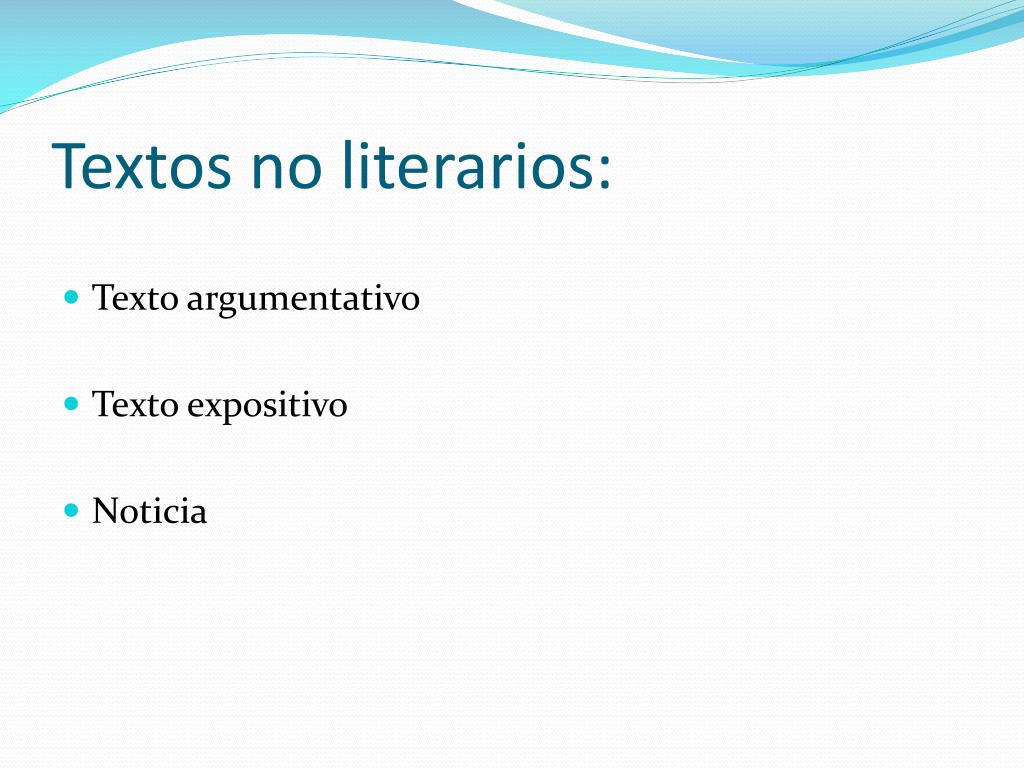 Textos no literarios:

- Texto argumentativo

- Texto expositivo

- Noticia